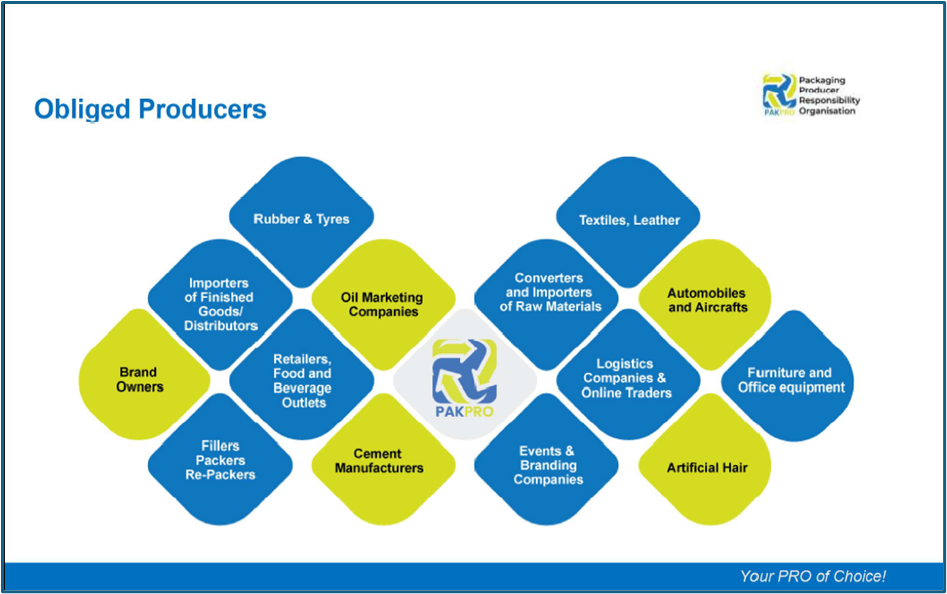 Obliged Producers

PAKPRO Packaging Producer Responsibility Organisation

Rubber & Tyres

Importers of Finished Goods/ Distributors

Oil Marketing Companies

Brand Owners

Retailers, Food and Beverage Outlets

Fillers Packers Re-Packers

Cement Manufacturers

PAKPRO

Textiles, Leather

Converters and Importers of Raw Materials

Automobiles and Aircrafts

Logistics Companies & Online Traders

Furniture and Office equipment

Events & Branding Companies

Artificial Hair

Your PRO of Choice!